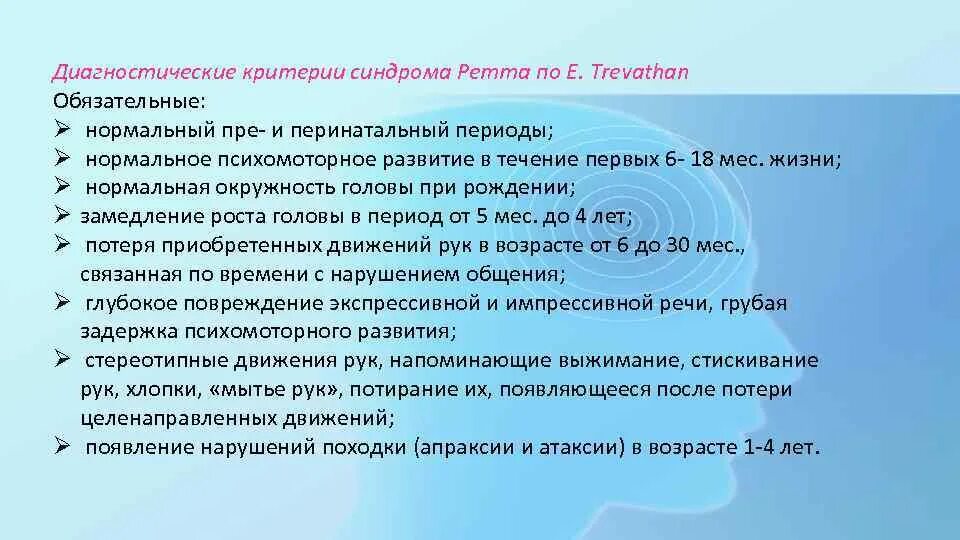 Диагностические критерии синдрома Ретта по E. Trevathan
Обязательные:
➢ нормальный пре- и перинатальный периоды;
➢ нормальное психомоторное развитие в течение первых 6- 18 мес. жизни;
➢ нормальная окружность головы при рождении;
➢ замедление роста головы в период от 5 мес. до 4 лет;
➢ потеря приобретенных движений рук в возрасте от 6 до 30 мес., связанная по времени с нарушением общения;
➢ глубокое повреждение экспрессивной и импрессивной речи, грубая задержка психомоторного развития;
➢ стереотипные движения рук, напоминающие выжимание, стискивание рук, хлопки, «мытье рук», потирание их, появляющееся после потери целенаправленных движений;
➢ появление нарушений походки (апраксии и атаксии) в возрасте 1-4 лет.